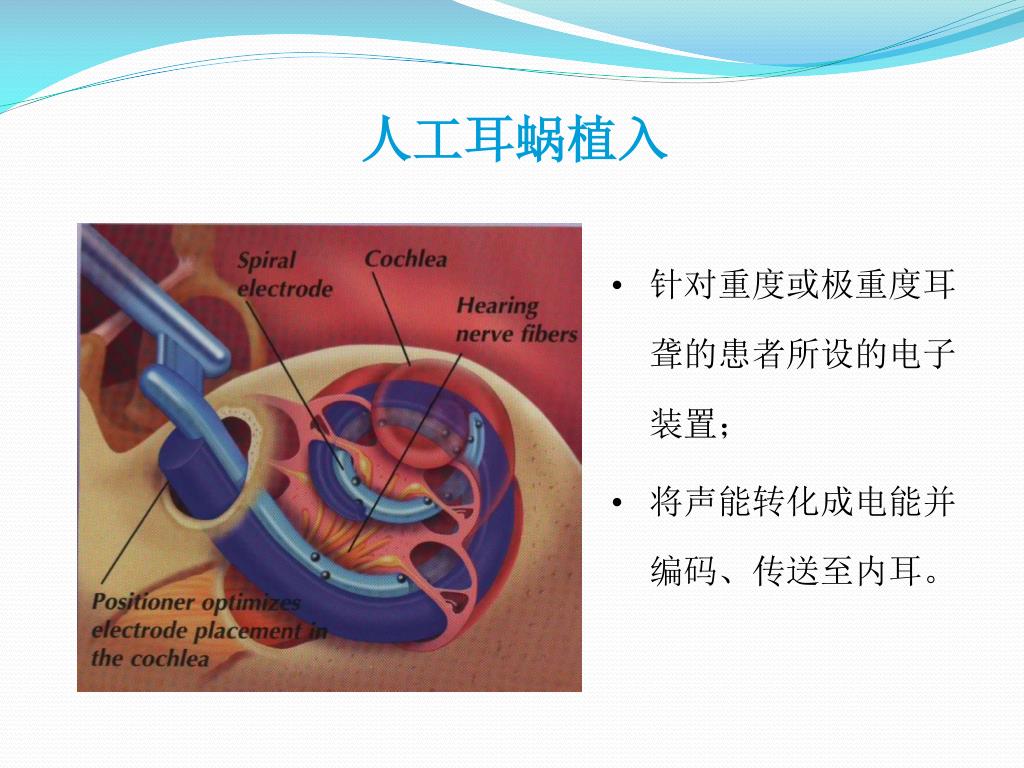 人工耳蜗植入

Spiral electrode

Cochlea

Hearing nerve fibers

Positioner optimizes electrode placement in the cochlea

• 针对重度或极重度耳聋的患者所设的电子装置；

• 将声能转化成电能并编码、传送至内耳。